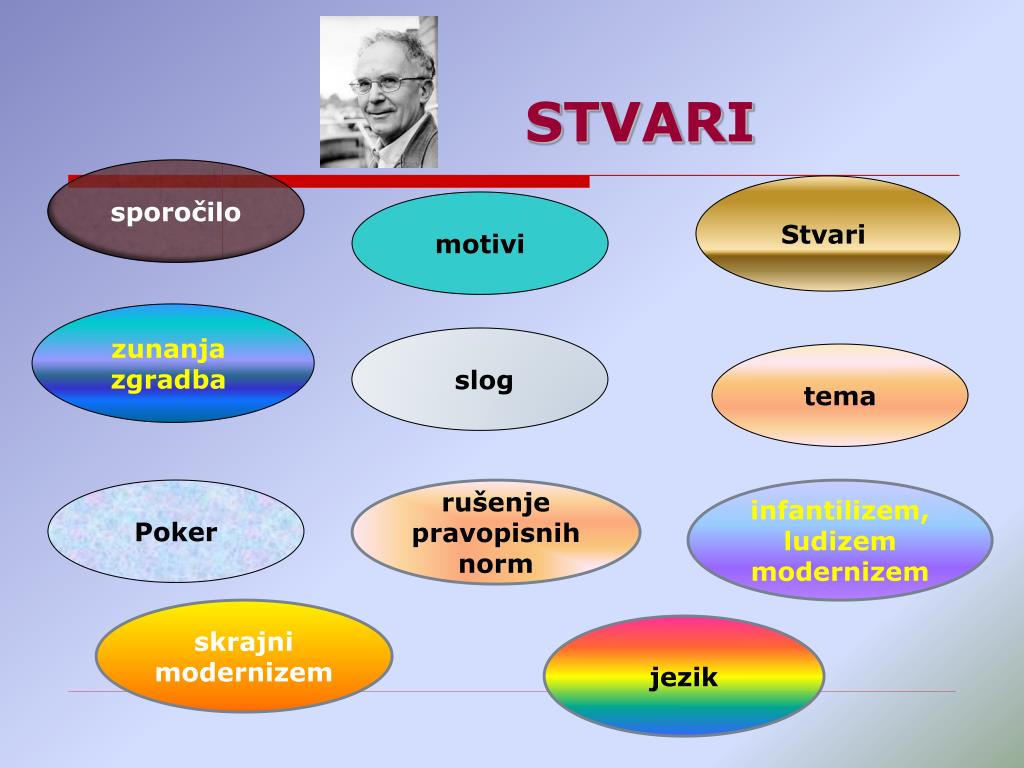 STVARI

sporočilo

motivi

Stvari

zunanja zgradba

slog

tema

Poker

rušenje pravopisnih norm

infantilizem, ludizem modernizem

skrajni modernizem

jezik